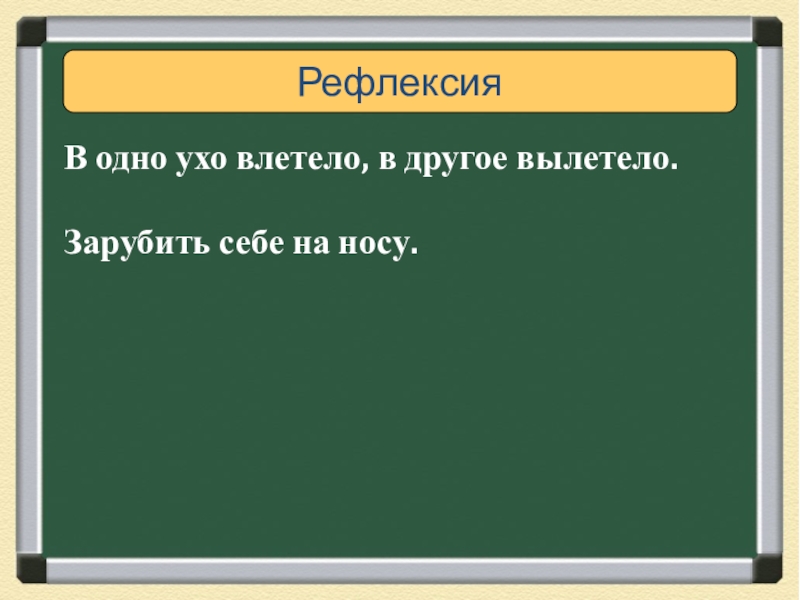 Рефлексия

В одно ухо влетело, в другое вылетело.

Зарубить себе на носу.